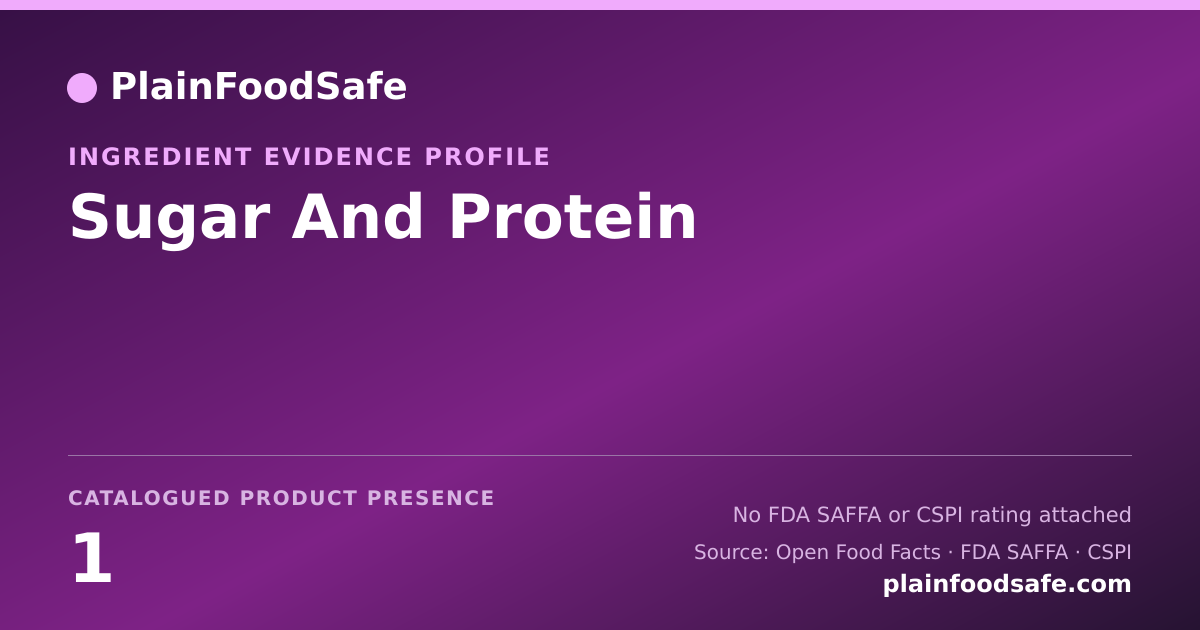 PlainFoodSafe

INGREDIENT EVIDENCE PROFILE

Sugar And Protein

CATALOGUED PRODUCT PRESENCE

1

No FDA SAFFA or CSPI rating attached

Source: Open Food Facts · FDA SAFFA · CSPI

plainfoodsafe.com